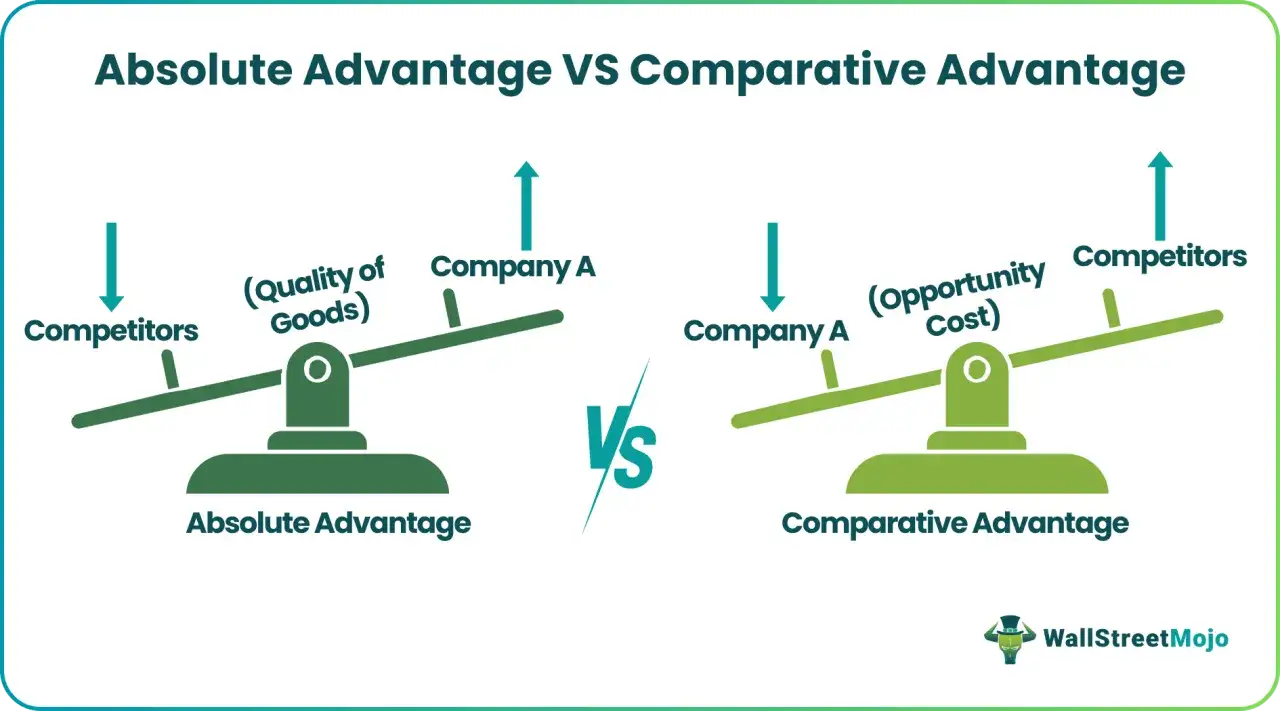 Absolute Advantage VS Comparative Advantage

Competitors

(Quality of Goods)

Company A

Absolute Advantage

VS

Company A

(Opportunity Cost)

Competitors

Comparative Advantage

WallStreetMojo